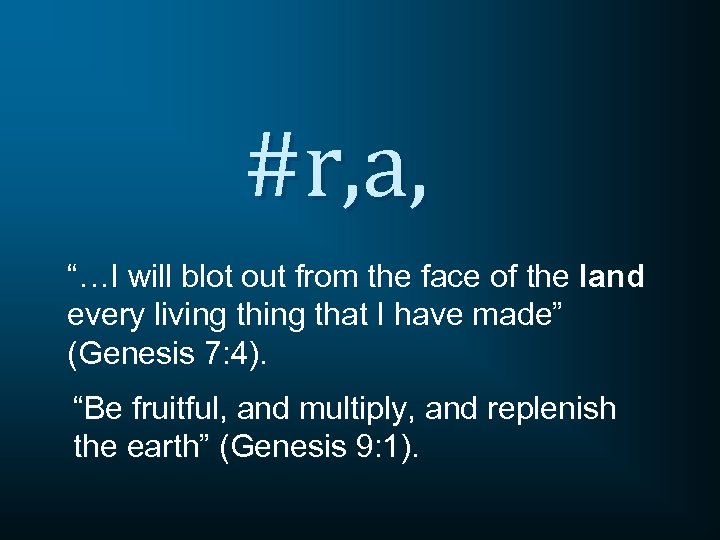 #r,a,

“…I will blot out from the face of the land every living thing that I have made” (Genesis 7:4).

“Be fruitful, and multiply, and replenish the earth” (Genesis 9:1).